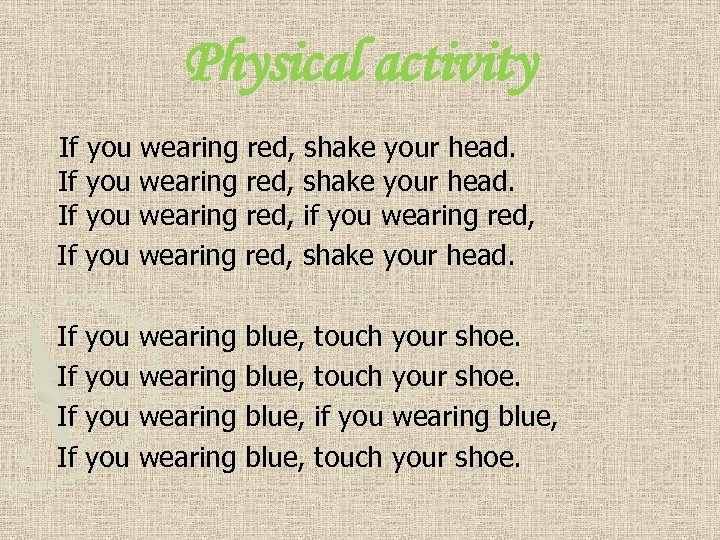 Physical activity

If you wearing red, shake your head.
If you wearing red, shake your head.
If you wearing red, if you wearing red,
If you wearing red, shake your head.

If you wearing blue, touch your shoe.
If you wearing blue, touch your shoe.
If you wearing blue, if you wearing blue,
If you wearing blue, touch your shoe.